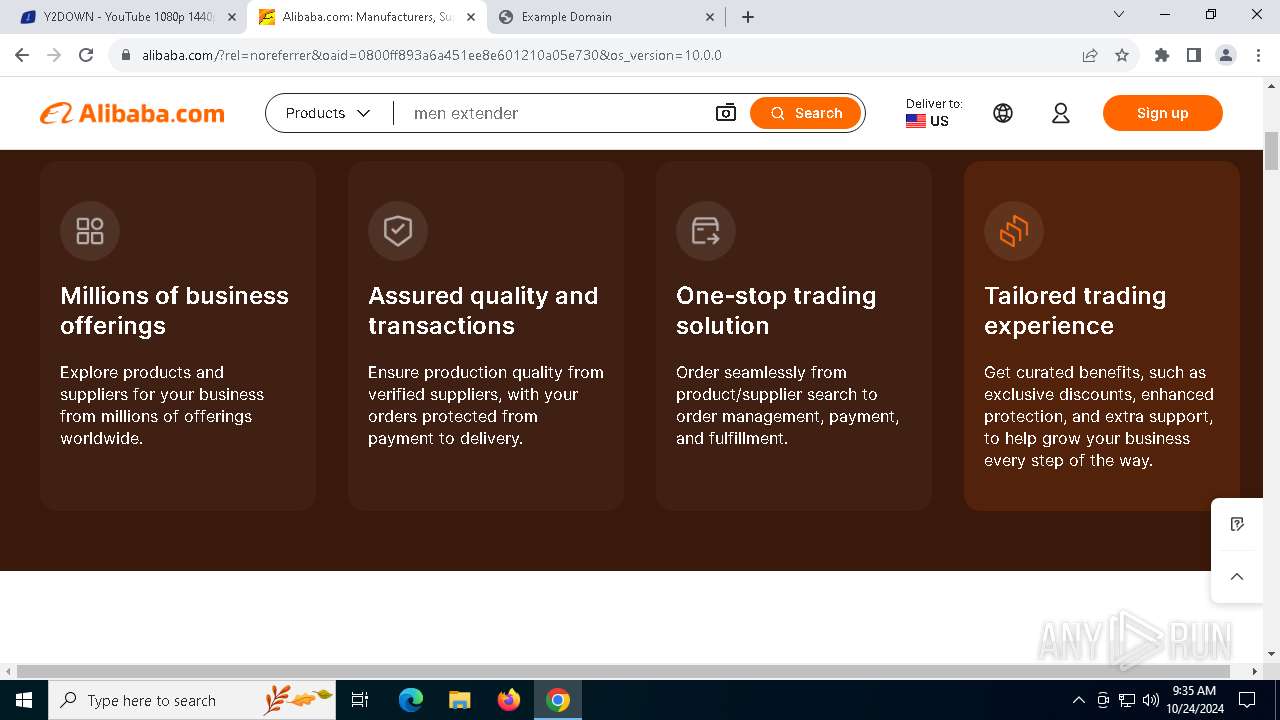 Y2DOWN - YouTube 1080p 1440

Alibaba.com: Manufacturers, Su

Example Domain

alibaba.com/?rel=noreferrer&oaid=0800ff893a6a451ee8e601210a05e730&os_version=10.0.0

Alibaba.com

Products

men extender

Search

Deliver to:
US

Sign up

Millions of business offerings

Explore products and suppliers for your business from millions of offerings worldwide.

Assured quality and transactions

Ensure production quality from verified suppliers, with your orders protected from payment to delivery.

One-stop trading solution

Order seamlessly from product/supplier search to order management, payment, and fulfillment.

Tailored trading experience

Get curated benefits, such as exclusive discounts, enhanced protection, and extra support, to help grow your business every step of the way.

ANY RUN

Type here to search

9:35 AM
10/24/2024